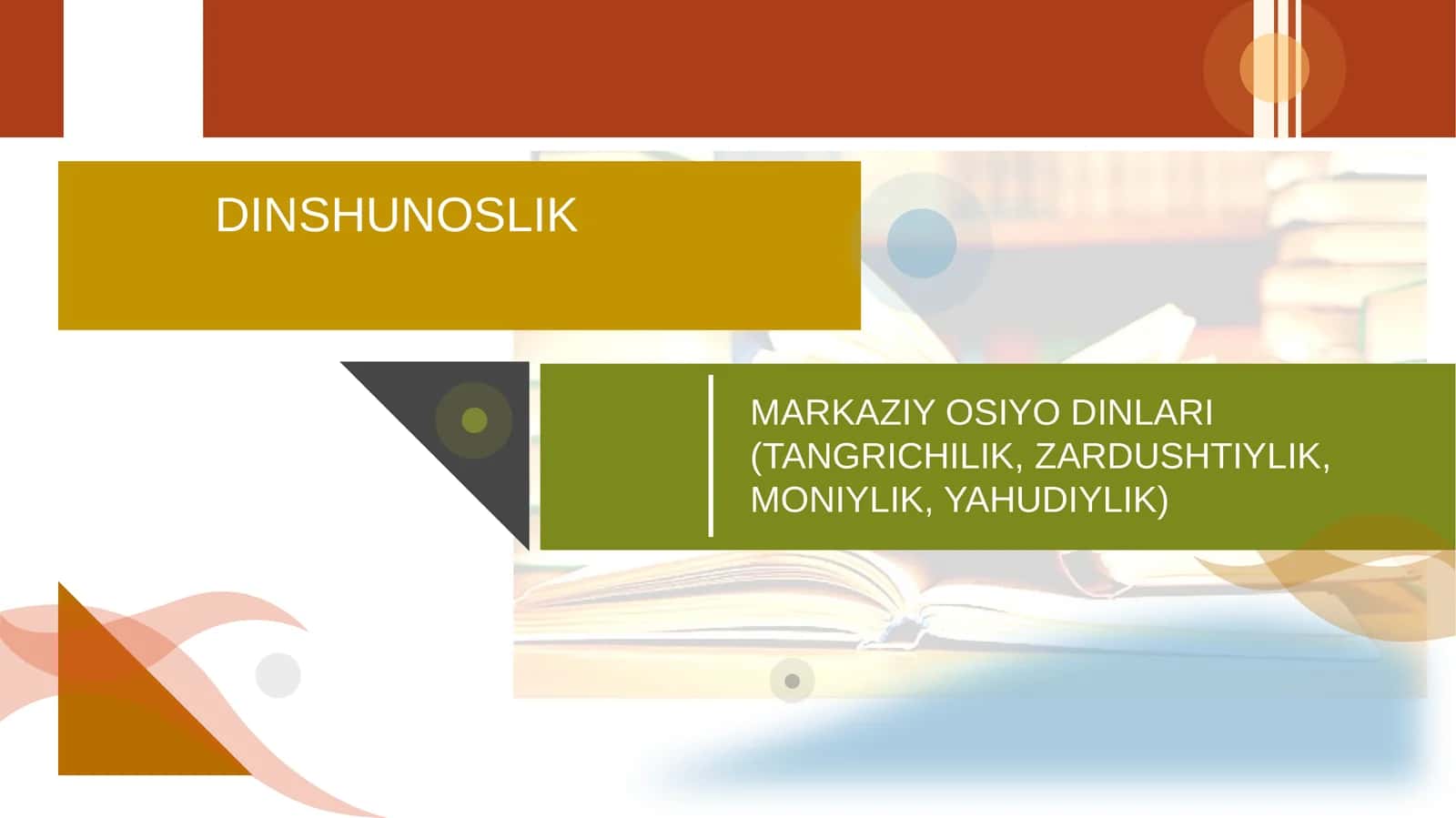 DINSHUNOSLIK

MARKAZIY OSIYO DINLARI (TANGRICHILIK, ZARDUSHTIYLIK, MONIYLIK, YAHUDIYLIK)